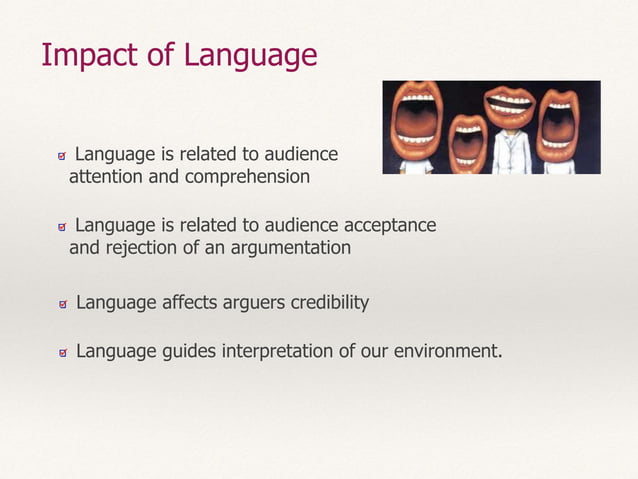 Impact of Language

Language is related to audience attention and comprehension

Language is related to audience acceptance and rejection of an argumentation

Language affects arguers credibility

Language guides interpretation of our environment.